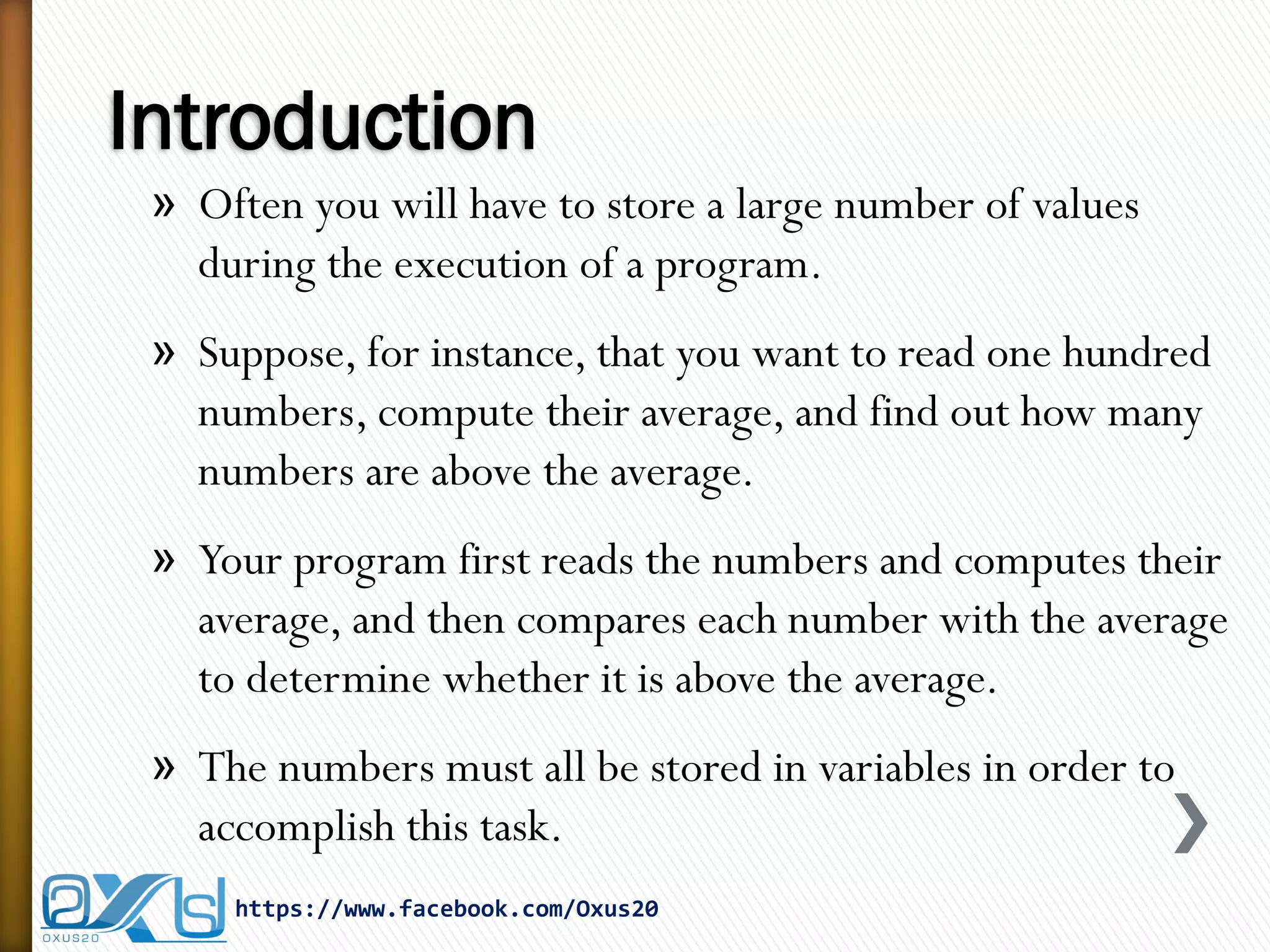 Introduction

» Often you will have to store a large number of values during the execution of a program.

» Suppose, for instance, that you want to read one hundred numbers, compute their average, and find out how many numbers are above the average.

» Your program first reads the numbers and computes their average, and then compares each number with the average to determine whether it is above the average.

» The numbers must all be stored in variables in order to accomplish this task.

OXUS20

https://www.facebook.com/Oxus20